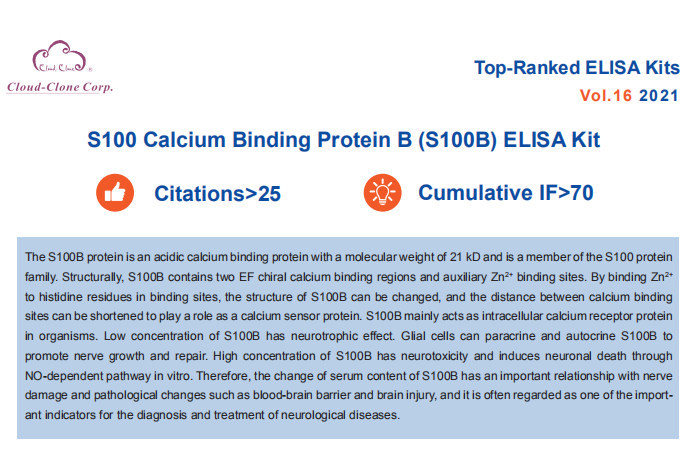 Cloud-Clone ®
Cloud-Clone Corp.

Top-Ranked ELISA Kits
Vol.16 2021

S100 Calcium Binding Protein B (S100B) ELISA Kit

Citations>25

Cumulative IF>70

The S100B protein is an acidic calcium binding protein with a molecular weight of 21 kD and is a member of the S100 protein family. Structurally, S100B contains two EF chiral calcium binding regions and auxiliary $Zn^{2+}$ binding sites. By binding $Zn^{2+}$ to histidine residues in binding sites, the structure of S100B can be changed, and the distance between calcium binding sites can be shortened to play a role as a calcium sensor protein. S100B mainly acts as intracellular calcium receptor protein in organisms. Low concentration of S100B has neurotrophic effect. Glial cells can paracrine and autocrine S100B to promote nerve growth and repair. High concentration of S100B has neurotoxicity and induces neuronal death through NO-dependent pathway in vitro. Therefore, the change of serum content of S100B has an important relationship with nerve damage and pathological changes such as blood-brain barrier and brain injury, and it is often regarded as one of the important indicators for the diagnosis and treatment of neurological diseases.